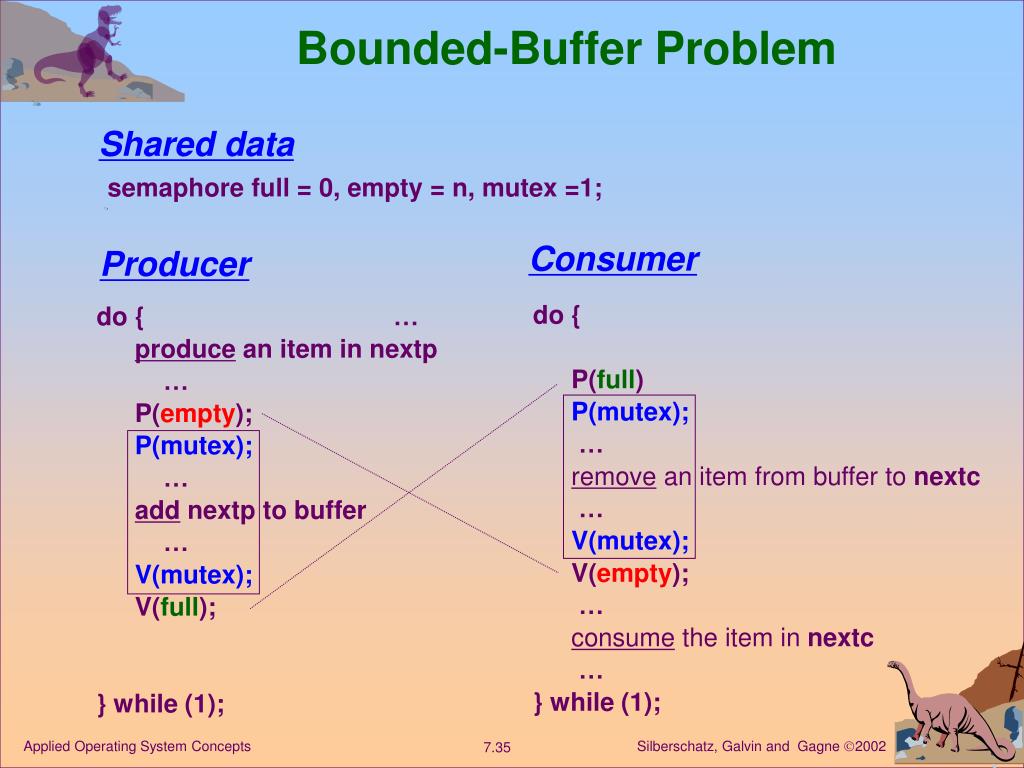 Bounded-Buffer Problem

Shared data

semaphore full = 0, empty = n, mutex =1;

Producer

do { …
produce an item in nextp
…
P(empty);
P(mutex);
…
add nextp to buffer
…
V(mutex);
V(full);

} while (1);

Consumer

do {

P(full)
P(mutex);
…
remove an item from buffer to nextc
…
V(mutex);
V(empty);
…
consume the item in nextc
…
} while (1);

Applied Operating System Concepts

7.35

Silberschatz, Galvin and Gagne ©2002